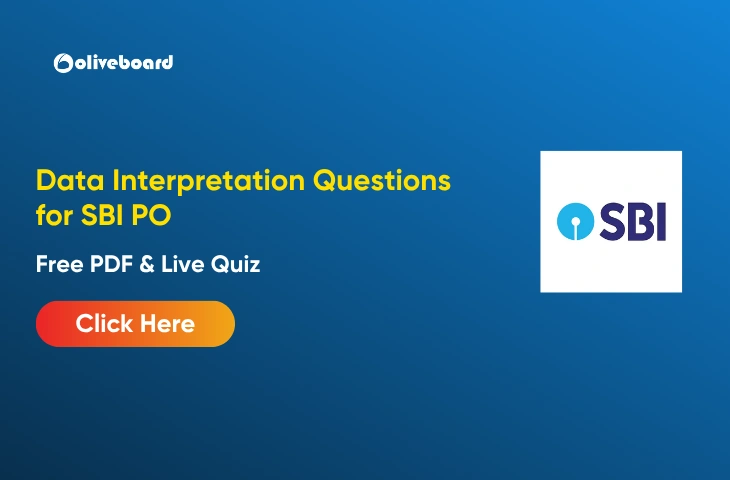 oliveboard

Data Interpretation Questions for SBI PO

Free PDF & Live Quiz

Click Here

SBI